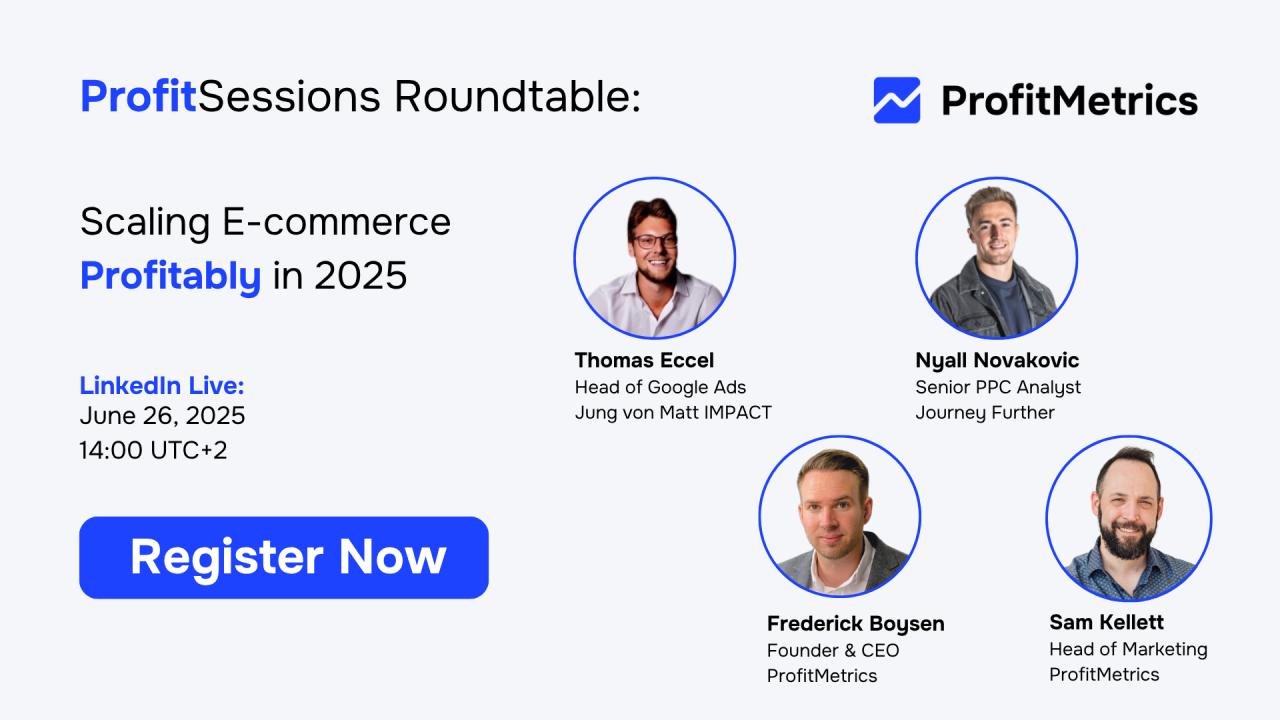 ProfitSessions Roundtable:

ProfitMetrics

Scaling E-commerce Profitably in 2025

LinkedIn Live:
June 26, 2025
14:00 UTC+2

Register Now

Thomas Eccel
Head of Google Ads
Jung von Matt IMPACT

Nyall Novakovic
Senior PPC Analyst
Journey Further

Frederick Boysen
Founder & CEO
ProfitMetrics

Sam Kellett
Head of Marketing
ProfitMetrics